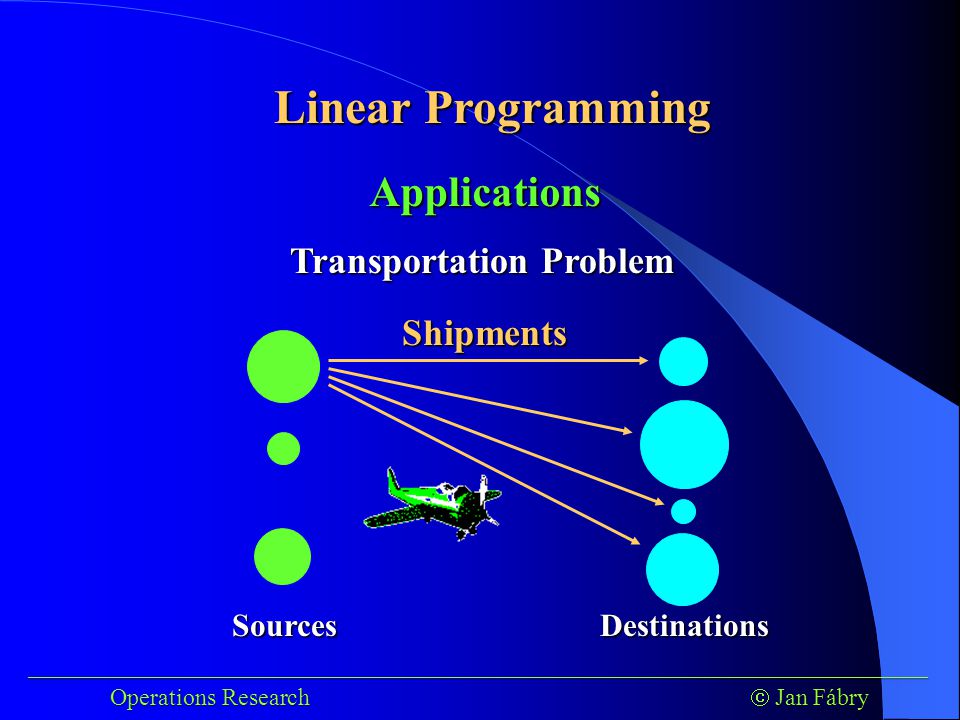 Linear Programming

Applications

Transportation Problem

Shipments

Sources

Destinations

Operations Research

© Jan Fábry